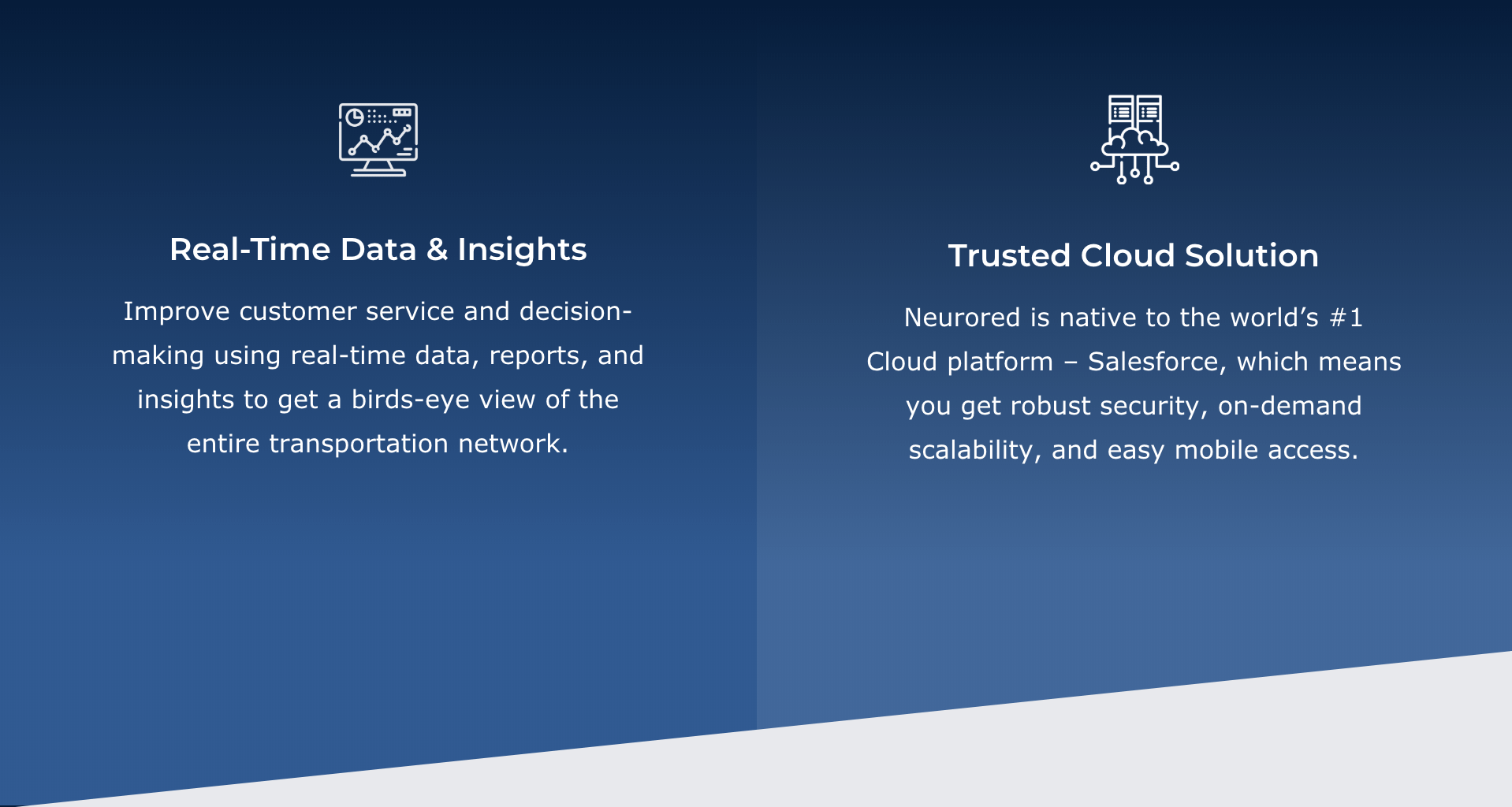 Real-Time Data & Insights

Improve customer service and decision-making using real-time data, reports, and insights to get a birds-eye view of the entire transportation network.

Trusted Cloud Solution

Neurored is native to the world’s #1 Cloud platform – Salesforce, which means you get robust security, on-demand scalability, and easy mobile access.